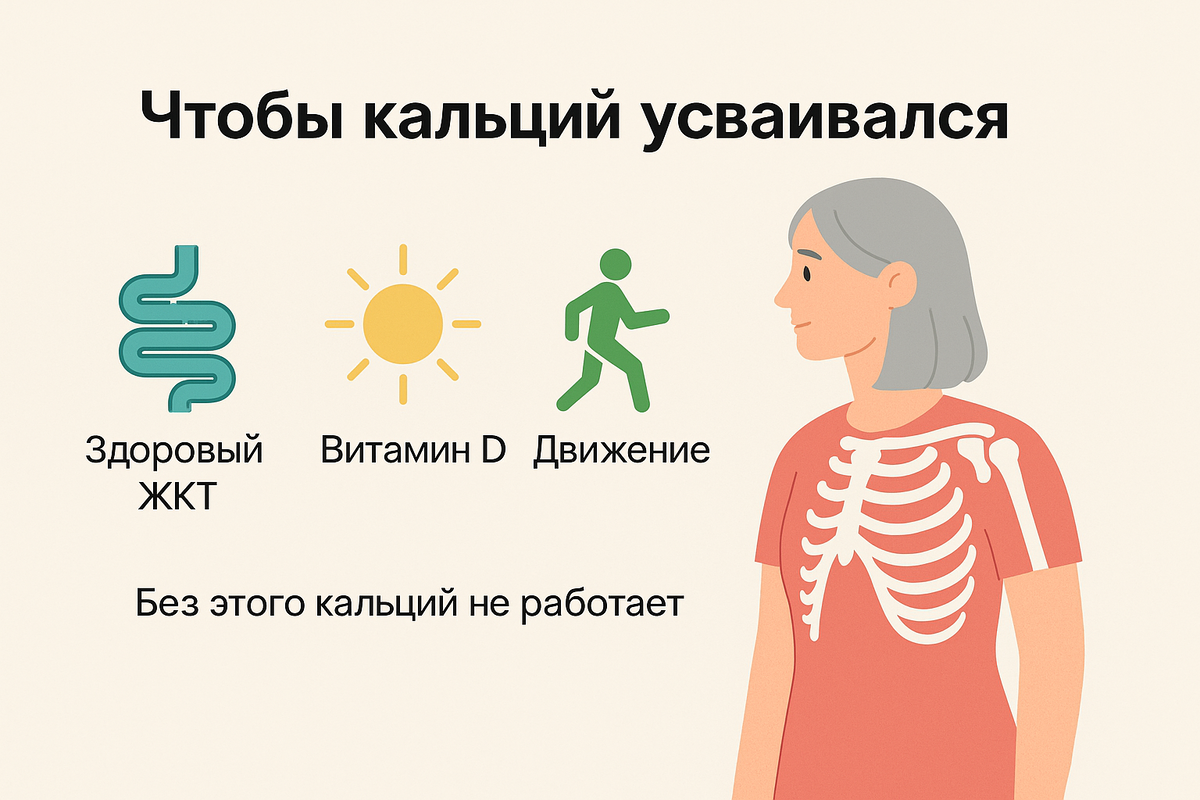 Чтобы кальций усваивался

Здоровый ЖКТ

Витамин D

Движение

Без этого кальций не работает